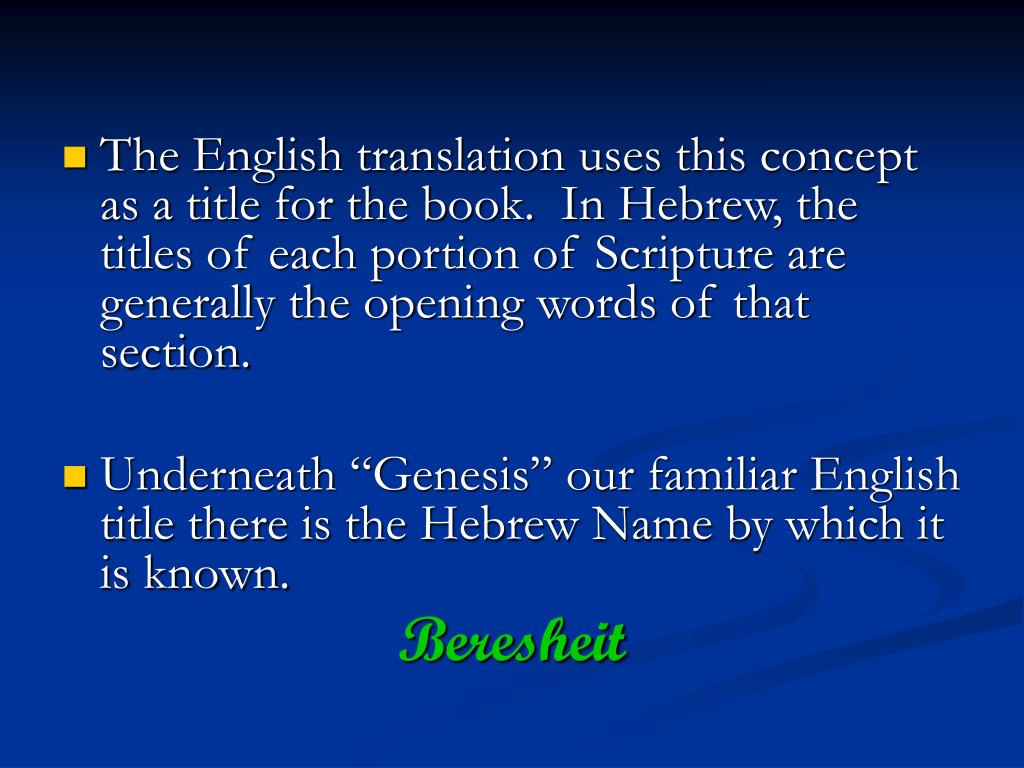 The English translation uses this concept as a title for the book.  In Hebrew, the titles of each portion of Scripture are generally the opening words of that section.

Underneath “Genesis” our familiar English title there is the Hebrew Name by which it is known.

Beresheit